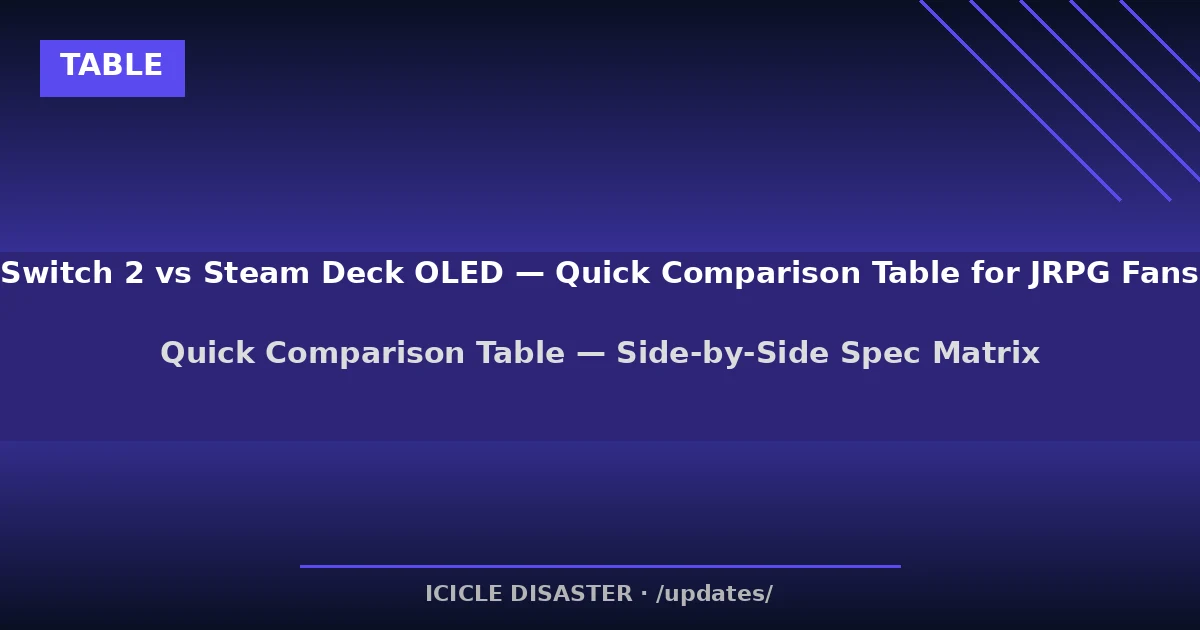 TABLE

Switch 2 vs Steam Deck OLED — Quick Comparison Table for JRPG Fans

Quick Comparison Table — Side-by-Side Spec Matrix

ICICLE DISASTER · /updates/